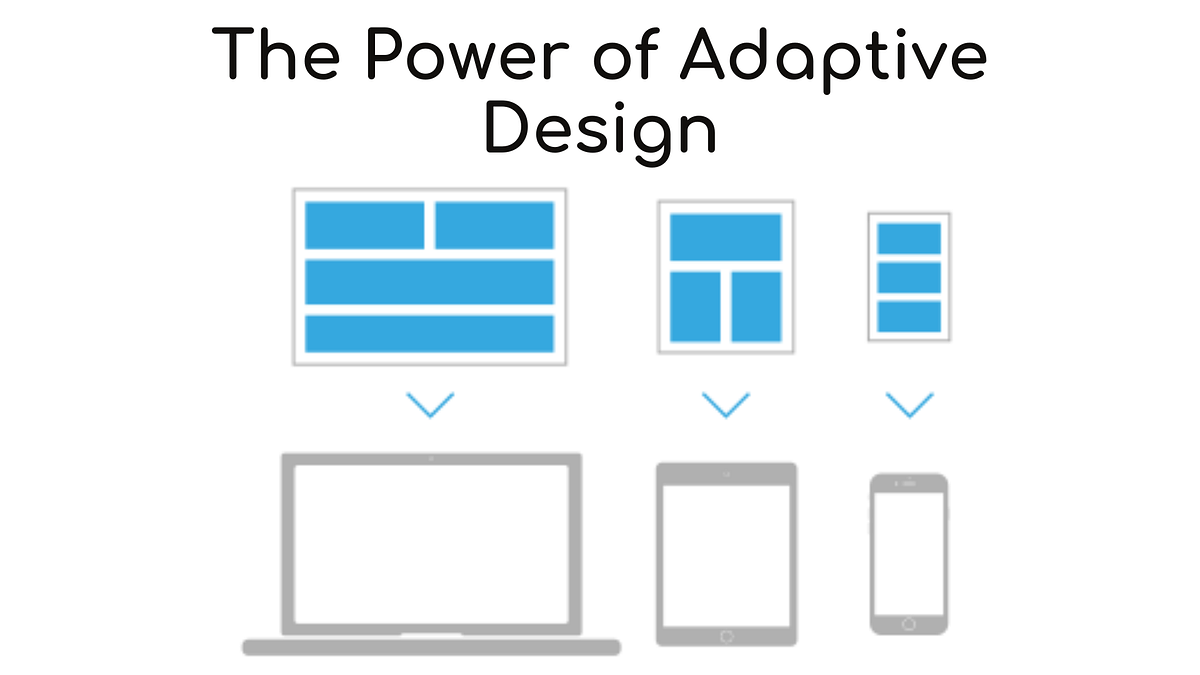 The Power of Adaptive Design